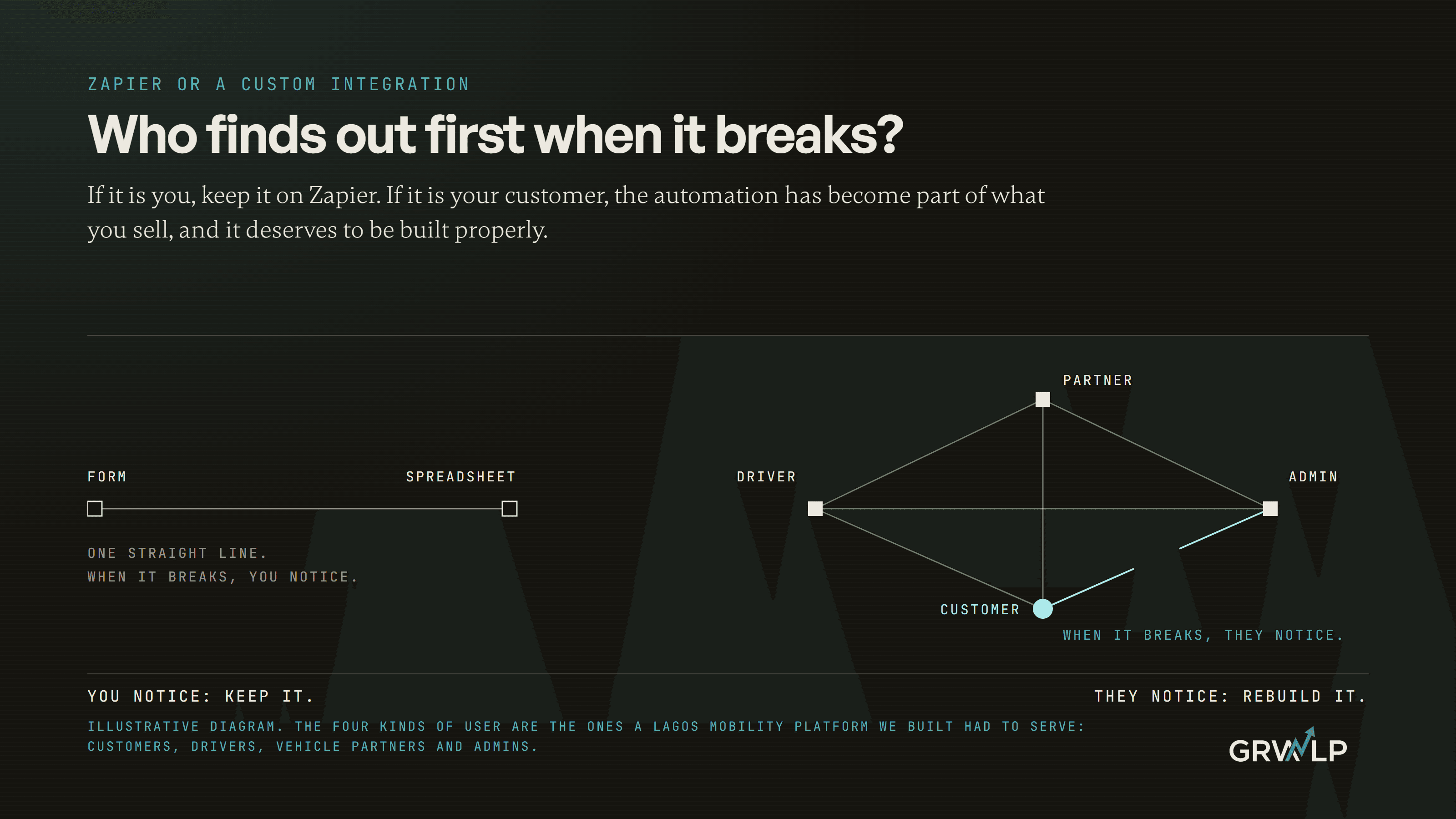 ZAPIER OR A CUSTOM INTEGRATION

Who finds out first when it breaks?

If it is you, keep it on Zapier. If it is your customer, the automation has become part of what you sell, and it deserves to be built properly.

FORM

SPREADSHEET

ONE STRAIGHT LINE.
WHEN IT BREAKS, YOU NOTICE.

PARTNER

DRIVER

ADMIN

CUSTOMER

WHEN IT BREAKS, THEY NOTICE.

YOU NOTICE: KEEP IT.

THEY NOTICE: REBUILD IT.

ILLUSTRATIVE DIAGRAM. THE FOUR KINDS OF USER ARE THE ONES A LAGOS MOBILITY PLATFORM WE BUILT HAD TO SERVE: CUSTOMERS, DRIVERS, VEHICLE PARTNERS AND ADMINS.

GRWLP